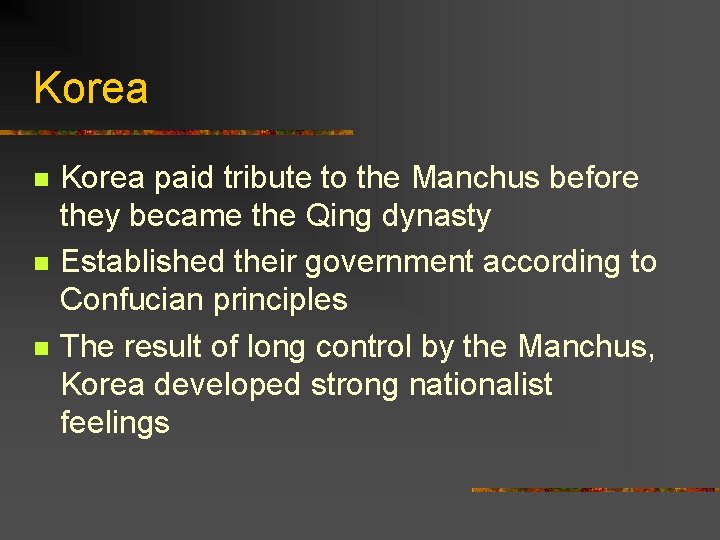 Korea

- Korea paid tribute to the Manchus before they became the Qing dynasty
- Established their government according to Confucian principles
- The result of long control by the Manchus, Korea developed strong nationalist feelings